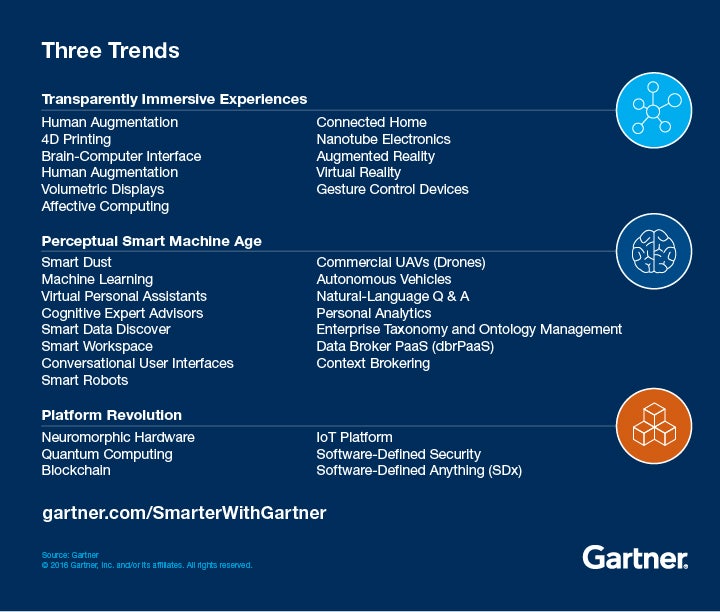 Three Trends

Transparently Immersive Experiences

Human Augmentation
4D Printing
Brain-Computer Interface
Human Augmentation
Volumetric Displays
Affective Computing

Connected Home
Nanotube Electronics
Augmented Reality
Virtual Reality
Gesture Control Devices

Perceptual Smart Machine Age

Smart Dust
Machine Learning
Virtual Personal Assistants
Cognitive Expert Advisors
Smart Data Discover
Smart Workspace
Conversational User Interfaces
Smart Robots

Commercial UAVs (Drones)
Autonomous Vehicles
Natural-Language Q & A
Personal Analytics
Enterprise Taxonomy and Ontology Management
Data Broker PaaS (dbrPaaS)
Context Brokering

Platform Revolution

Neuromorphic Hardware
Quantum Computing
Blockchain

IoT Platform
Software-Defined Security
Software-Defined Anything (SDx)

gartner.com/SmarterWithGartner

Source: Gartner
© 2016 Gartner, Inc. and/or its affiliates. All rights reserved.

Gartner.